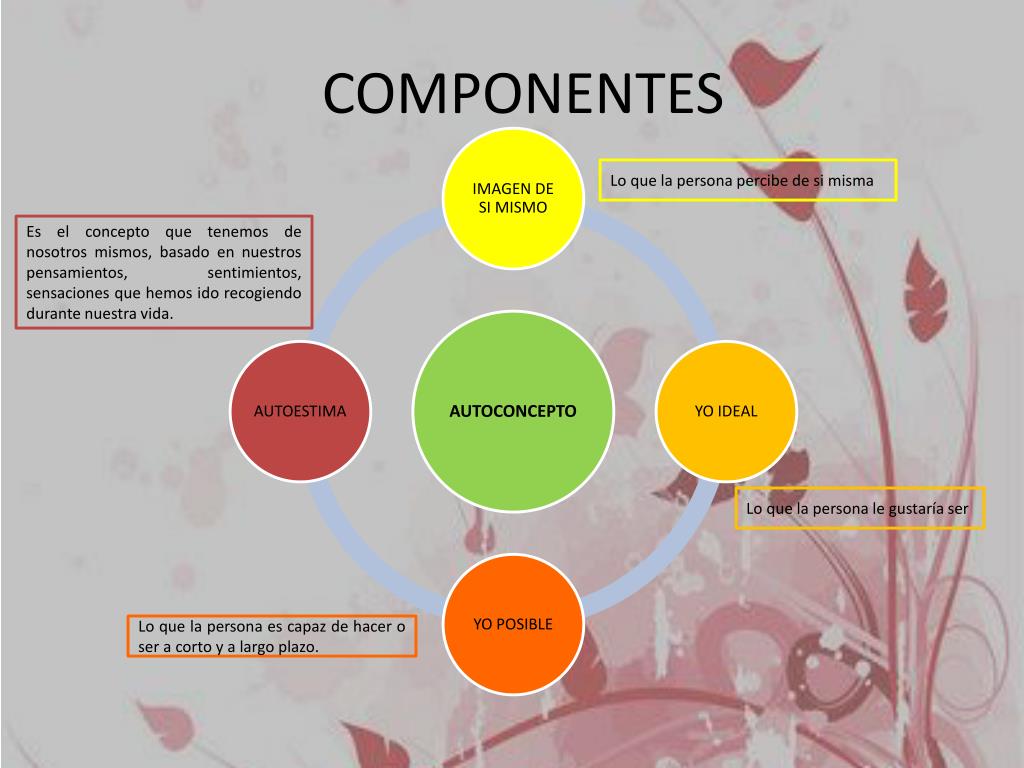 COMPONENTES

IMAGEN DE SI MISMO

Lo que la persona percibe de si misma

Es el concepto que tenemos de nosotros mismos, basado en nuestros pensamientos, sentimientos, sensaciones que hemos ido recogiendo durante nuestra vida.

AUTOESTIMA

AUTOCONCEPTO

YO IDEAL

Lo que la persona le gustaría ser

YO POSIBLE

Lo que la persona es capaz de hacer o ser a corto y a largo plazo.